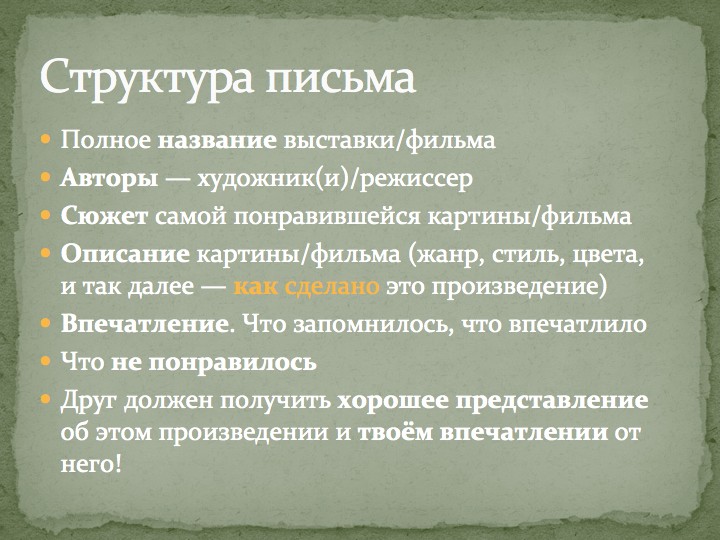 Структура письма

- Полное название выставки/фильма
- Авторы — художник(и)/режиссер
- Сюжет самой понравившейся картины/фильма
- Описание картины/фильма (жанр, стиль, цвета, и так далее — как сделано это произведение)
- Впечатление. Что запомнилось, что впечатлило
- Что не понравилось
- Друг должен получить хорошее представление об этом произведении и твоём впечатлении от него!